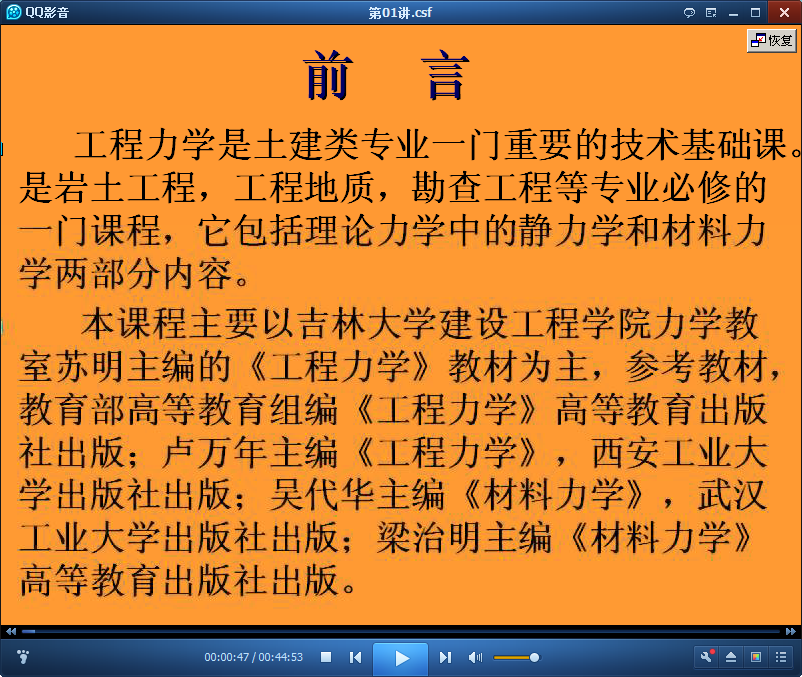 QQ影音

第01讲.csf

恢复

前 言

工程力学是土建类专业一门重要的技术基础课。是岩土工程，工程地质，勘查工程等专业必修的一门课程，它包括理论力学中的静力学和材料力学两部分内容。

本课程主要以吉林大学建设工程学院力学教室苏明主编的《工程力学》教材为主，参考教材，教育部高等教育组编《工程力学》高等教育出版社出版；卢万年主编《工程力学》，西安工业大学出版社出版；吴代华主编《材料力学》，武汉工业大学出版社出版；梁治明主编《材料力学》高等教育出版社出版。

00:00:47 / 00:44:53